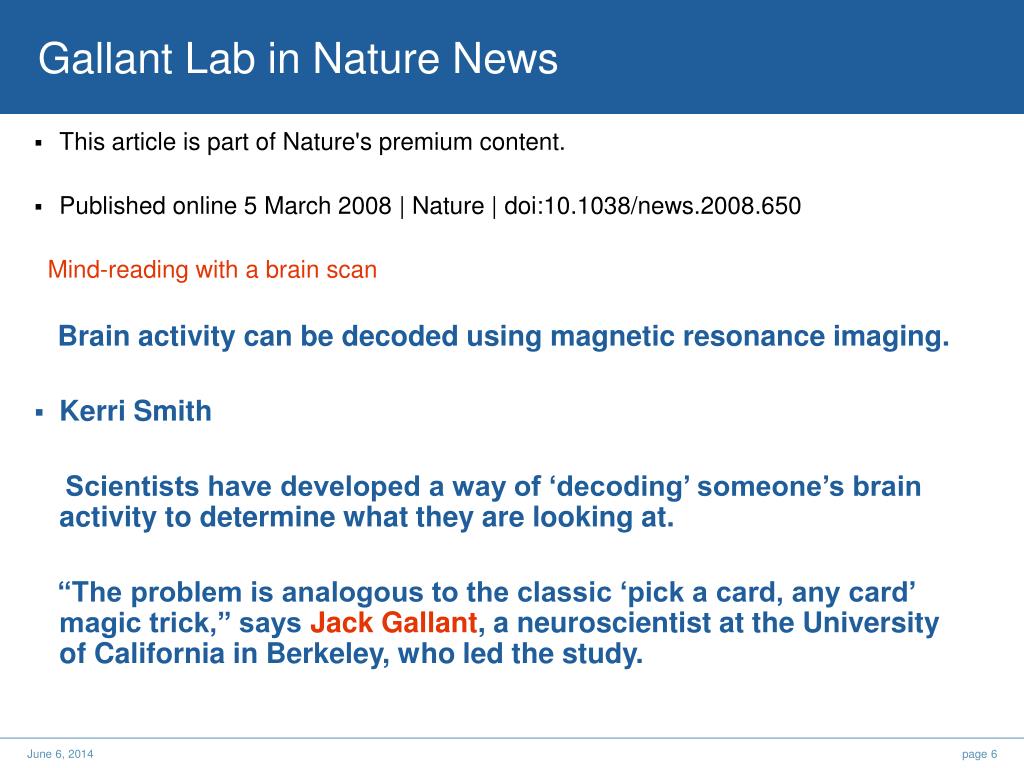 Gallant Lab in Nature News

▪ This article is part of Nature's premium content.

▪ Published online 5 March 2008 | Nature | doi:10.1038/news.2008.650

Mind-reading with a brain scan

Brain activity can be decoded using magnetic resonance imaging.

▪ Kerri Smith

Scientists have developed a way of ‘decoding’ someone’s brain activity to determine what they are looking at.

“The problem is analogous to the classic ‘pick a card, any card’ magic trick,” says Jack Gallant, a neuroscientist at the University of California in Berkeley, who led the study.

June 6, 2014

page 6